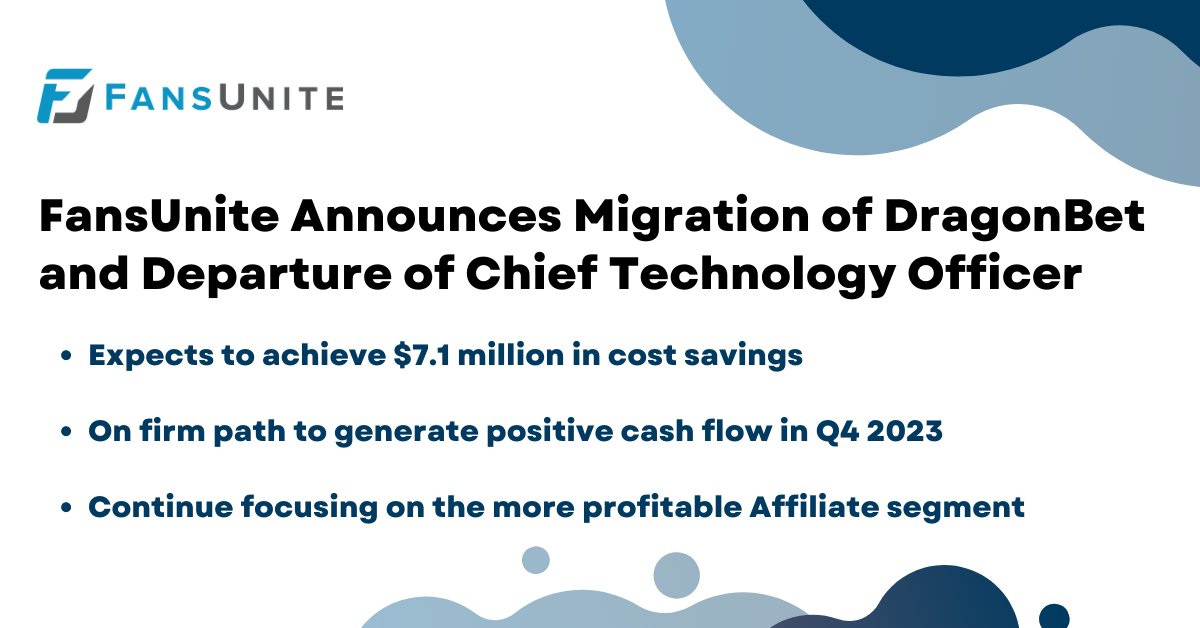 FANSUNITE

FansUnite Announces Migration of DragonBet and Departure of Chief Technology Officer

• Expects to achieve \$7.1 million in cost savings

• On firm path to generate positive cash flow in Q4 2023

• Continue focusing on the more profitable Affiliate segment